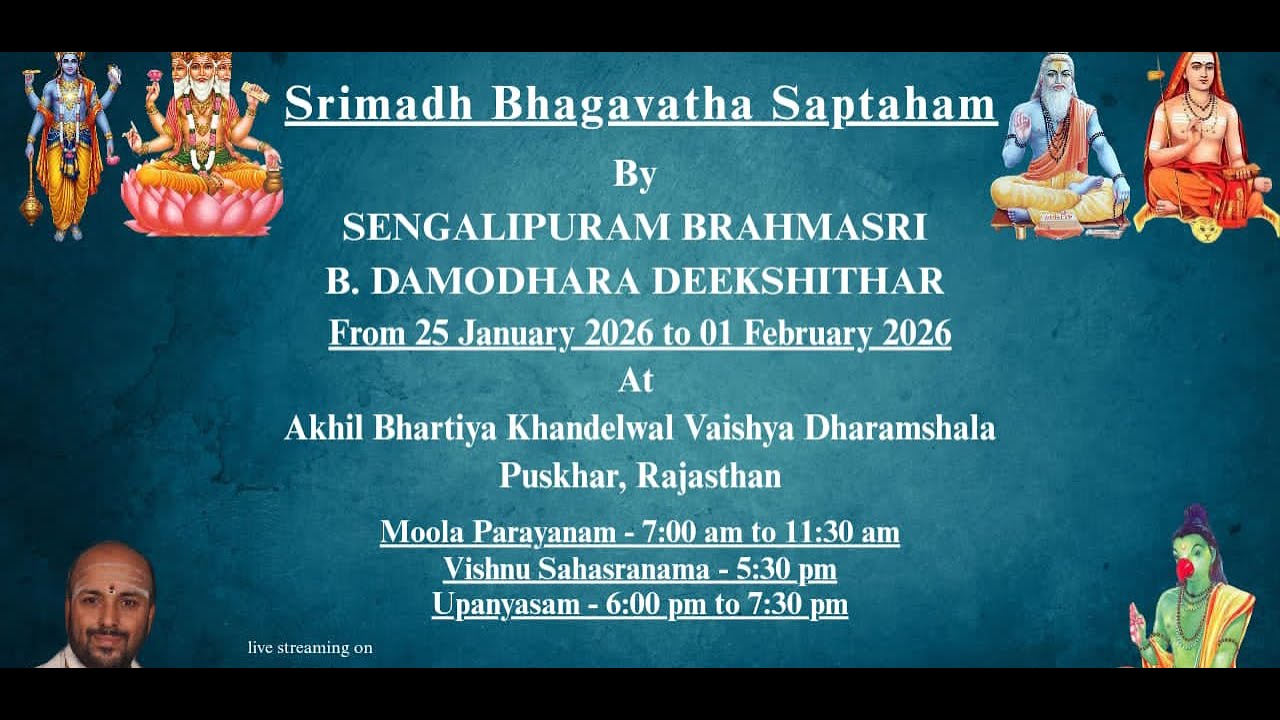 Srimadh Bhagavatha Saptaham

By

SENGALIPURAM BRAHMASRI

B. DAMODHARA DEEKSHITHAR

From 25 January 2026 to 01 February 2026

At

Akhil Bhartiya Khandelwal Vaishya Dharamshala

Puskhar, Rajasthan

Moola Parayanam - 7:00 am to 11:30 am

Vishnu Sahasranama - 5:30 pm

Upanyasam - 6:00 pm to 7:30 pm

live streaming on